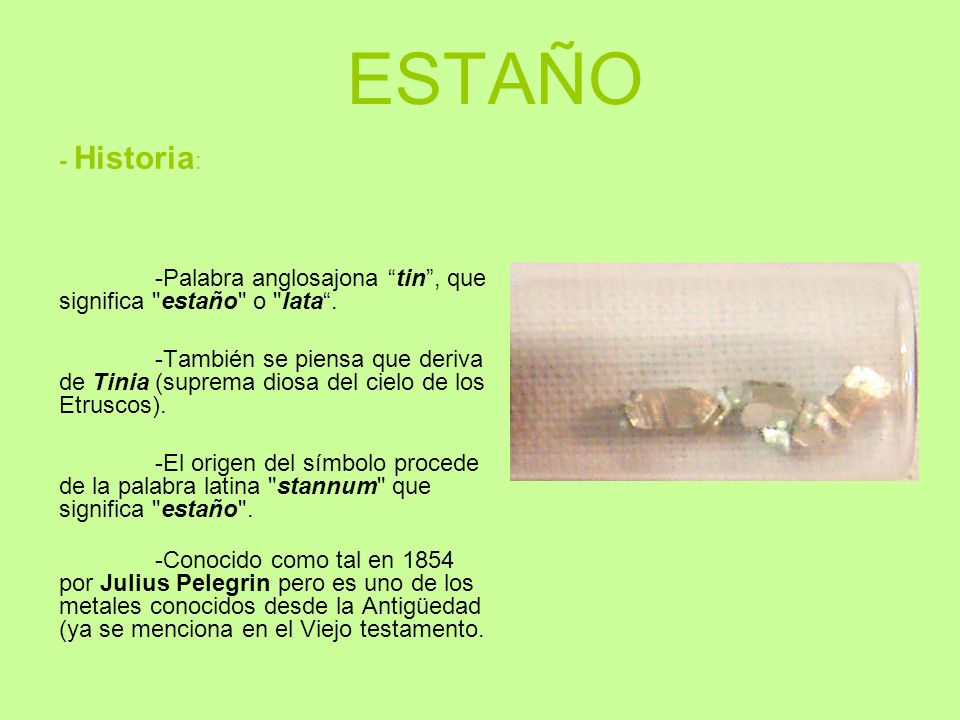 ESTAÑO

- Historia:

-Palabra anglosajona “tin”, que significa "estaño" o "lata“.

-También se piensa que deriva de Tinia (suprema diosa del cielo de los Etruscos).

-El origen del símbolo procede de la palabra latina "stannum" que significa "estaño".

-Conocido como tal en 1854 por Julius Pelegrin pero es uno de los metales conocidos desde la Antigüedad (ya se menciona en el Viejo testamento.